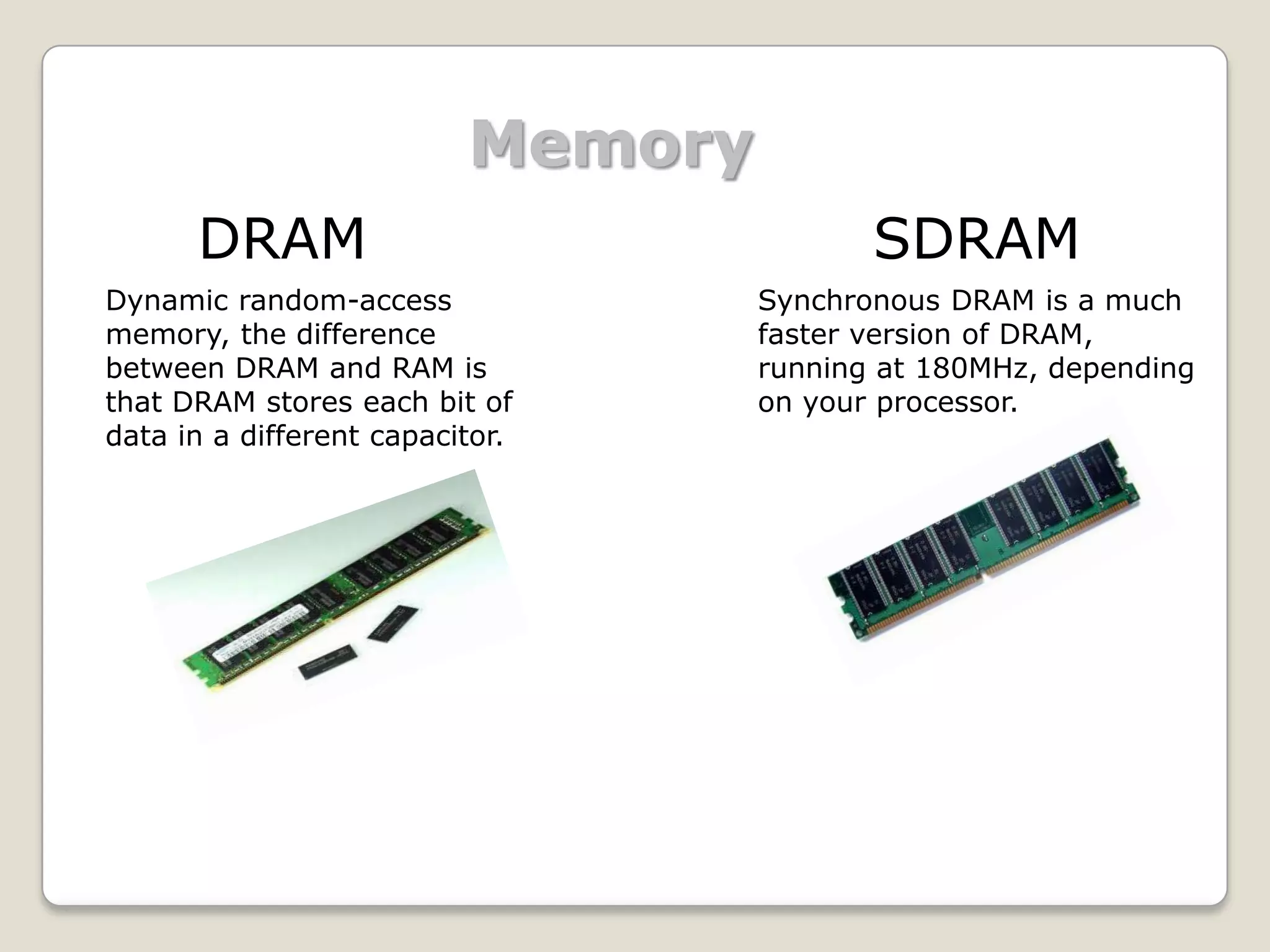 Memory

DRAM

Dynamic random-access memory, the difference between DRAM and RAM is that DRAM stores each bit of data in a different capacitor.

SDRAM

Synchronous DRAM is a much faster version of DRAM, running at 180MHz, depending on your processor.